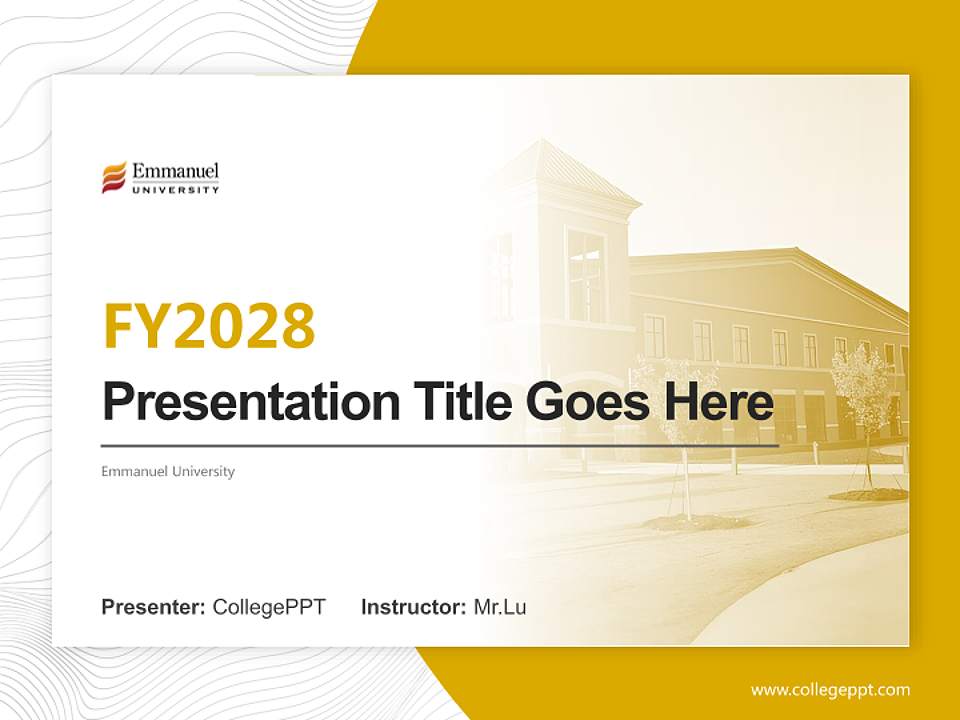 Emmanuel
UNIVERSITY

FY2028

Presentation Title Goes Here

Emmanuel University

Presenter: CollegePPT Instructor: Mr.Lu

www.collegeppt.com